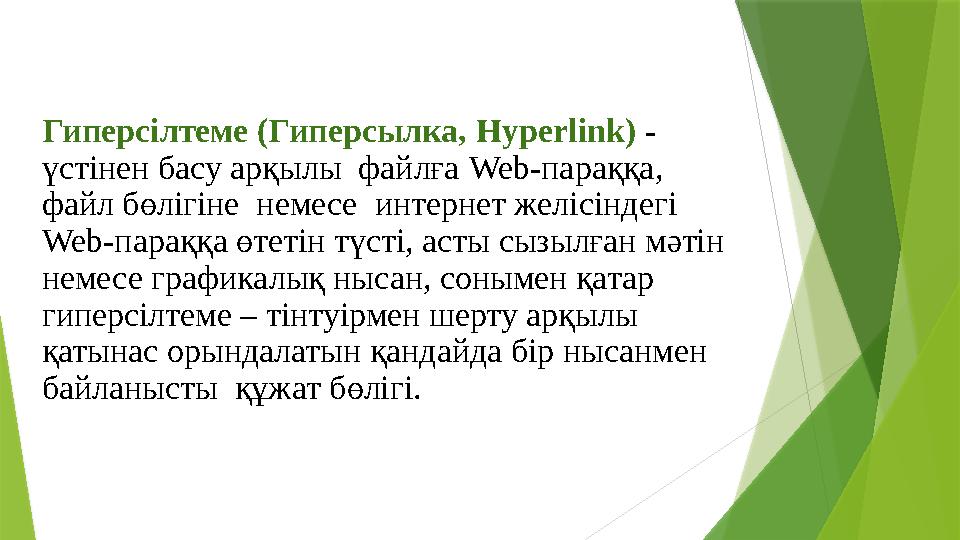 Гиперсілтеме (Гиперсылка, Hyperlink) - үстінен басу арқылы файлға Web-параққа, файл бөлігіне немесе интернет желісіндегі Web-параққа өтетін түсті, асты сызылған мәтін немесе графикалық нысан, сонымен қатар гиперсілтеме – тінтуірмен шерту арқылы қатынас орындалатын қандайда бір нысанмен байланысты құжат бөлігі.